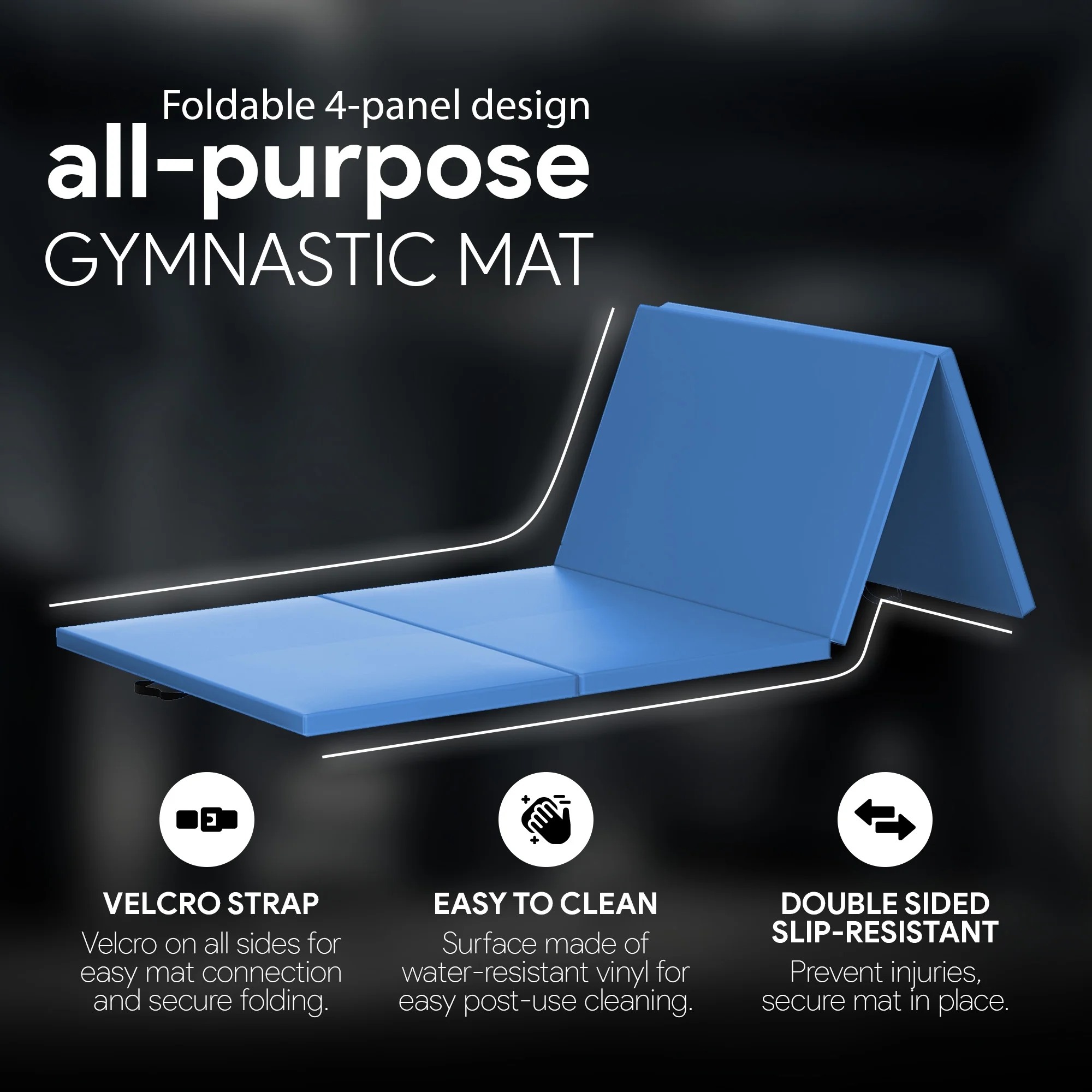 Foldable 4-panel design
all-purpose
GYMNASTIC MAT

VELCRO STRAP
Velcro on all sides for easy mat connection and secure folding.

EASY TO CLEAN
Surface made of water-resistant vinyl for easy post-use cleaning.

DOUBLE SIDED SLIP-RESISTANT
Prevent injuries, secure mat in place.